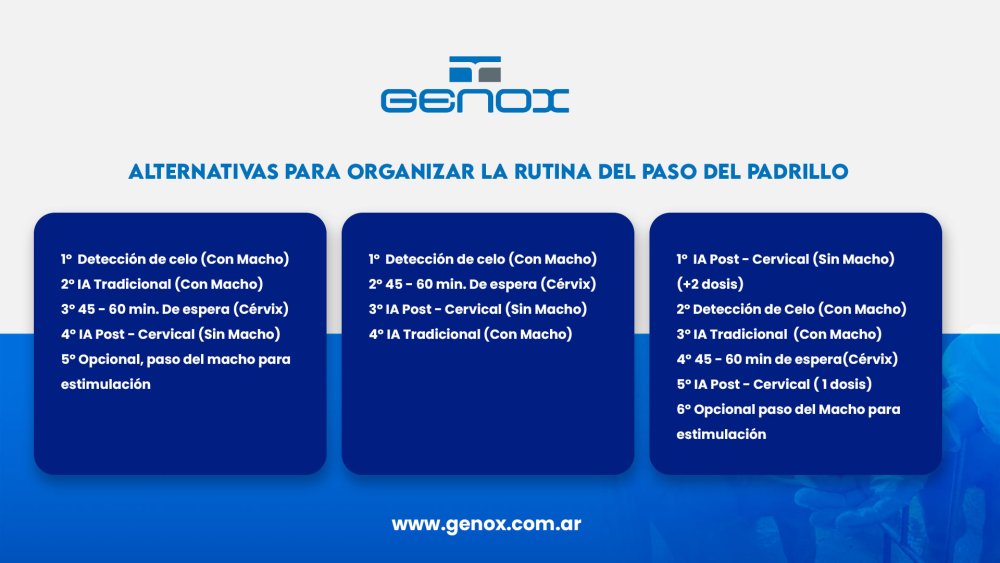 GENOX

ALTERNATIVAS PARA ORGANIZAR LA RUTINA DEL PASO DEL PADRILLO

1° Detección de celo (Con Macho)
2° IA Tradicional (Con Macho)
3° 45 - 60 min. De espera (Cérvix)
4° IA Post - Cervical (Sin Macho)
5° Opcional, paso del macho para estimulación

1° Detección de celo (Con Macho)
2° 45 - 60 min. De espera (Cérvix)
3° IA Post - Cervical (Sin Macho)
4° IA Tradicional (Con Macho)

1° IA Post - Cervical (Sin Macho) (+2 dosis)
2° Detección de Celo (Con Macho)
3° IA Tradicional (Con Macho)
4° 45 - 60 min de espera(Cérvix)
5° IA Post - Cervical ( 1 dosis)
6° Opcional paso del Macho para estimulación

www.genox.com.ar